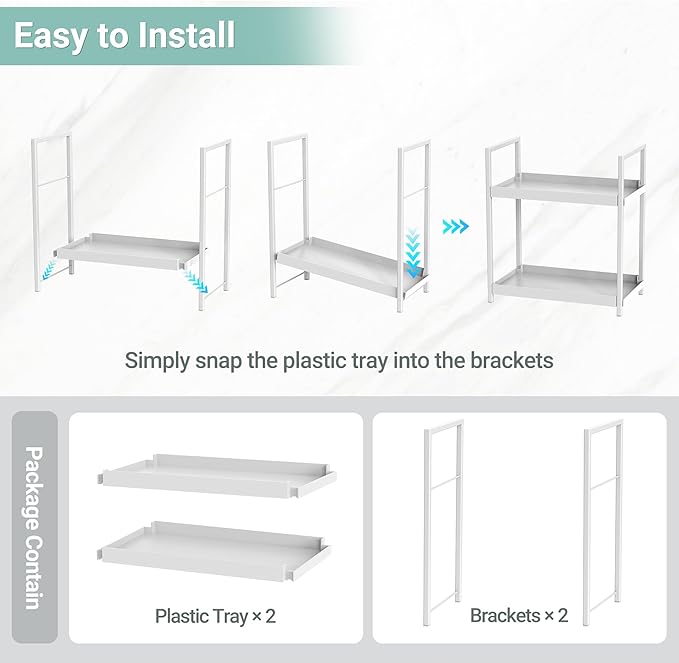 Easy to Install

Simply snap the plastic tray into the brackets

Package Contain

Plastic Tray × 2

Brackets × 2